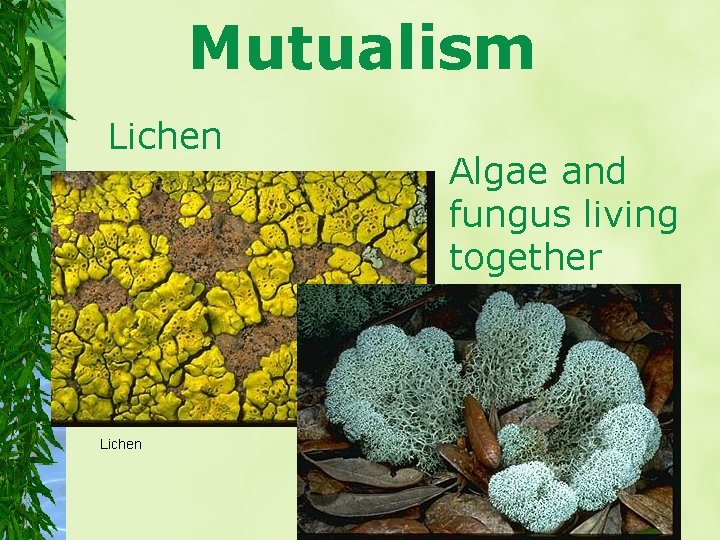 Mutualism

Lichen

Algae and fungus living together

Lichen